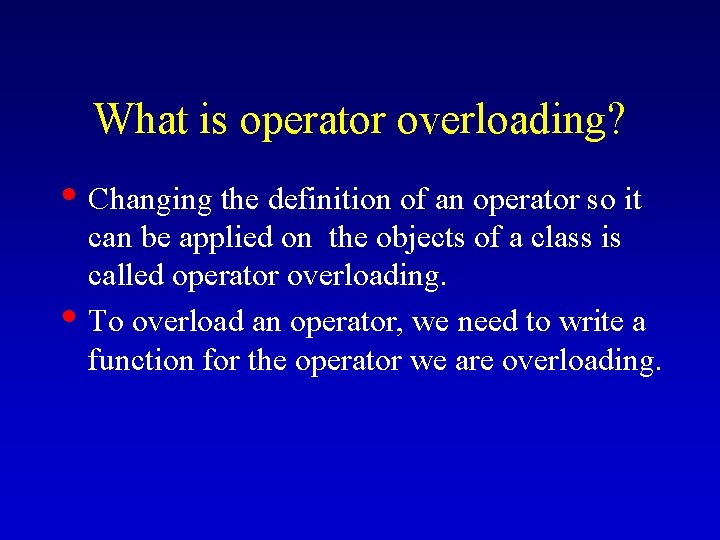 What is operator overloading?

• Changing the definition of an operator so it can be applied on  the objects of a class is called operator overloading.
• To overload an operator, we need to write a function for the operator we are overloading.